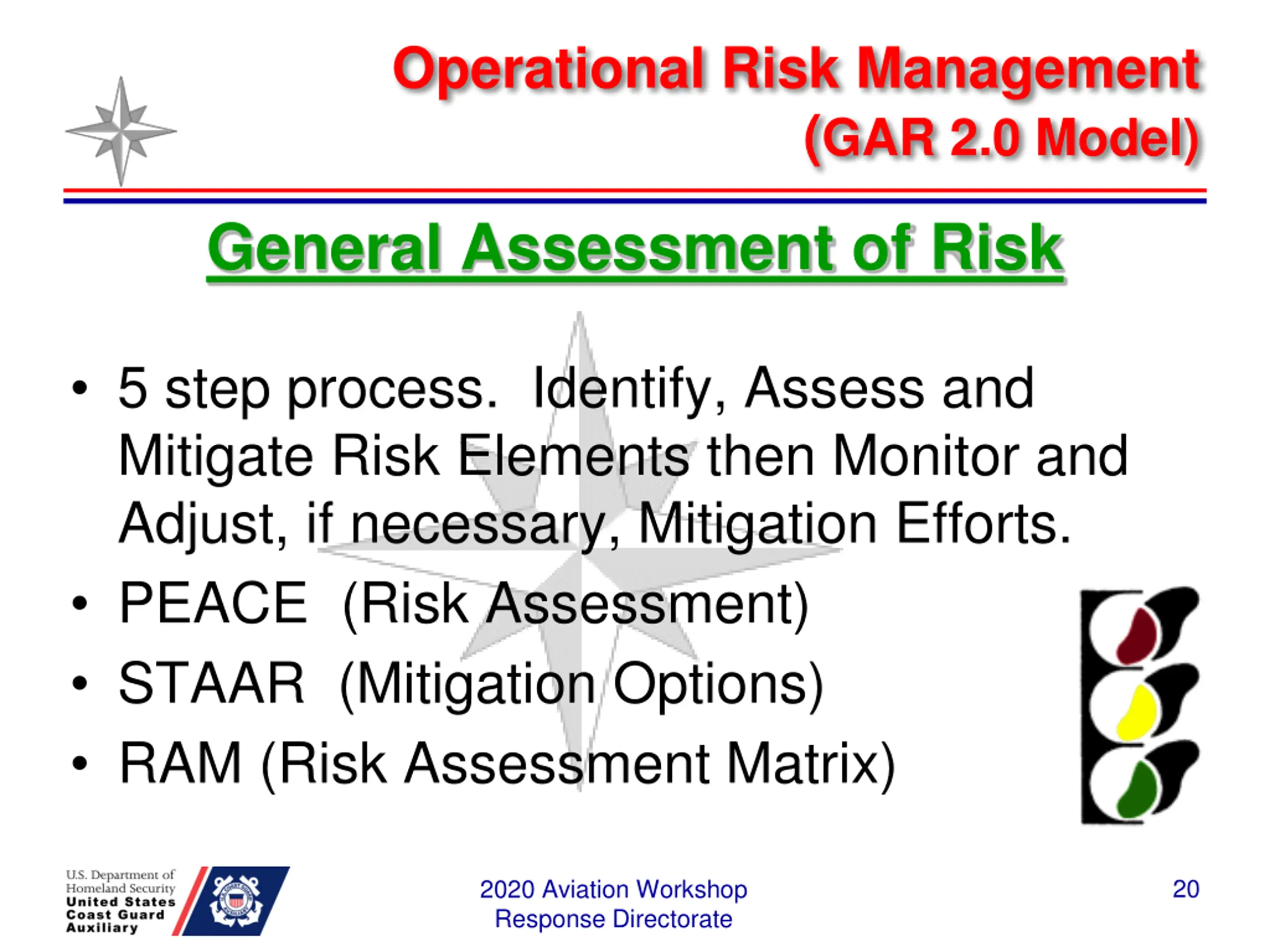 Operational Risk Management
(GAR 2.0 Model)

General Assessment of Risk

• 5 step process. Identify, Assess and Mitigate Risk Elements then Monitor and Adjust, if necessary, Mitigation Efforts.
• PEACE (Risk Assessment)
• STAAR (Mitigation Options)
• RAM (Risk Assessment Matrix)

U.S. Department of Homeland Security
United States Coast Guard Auxiliary

2020 Aviation Workshop
Response Directorate

20